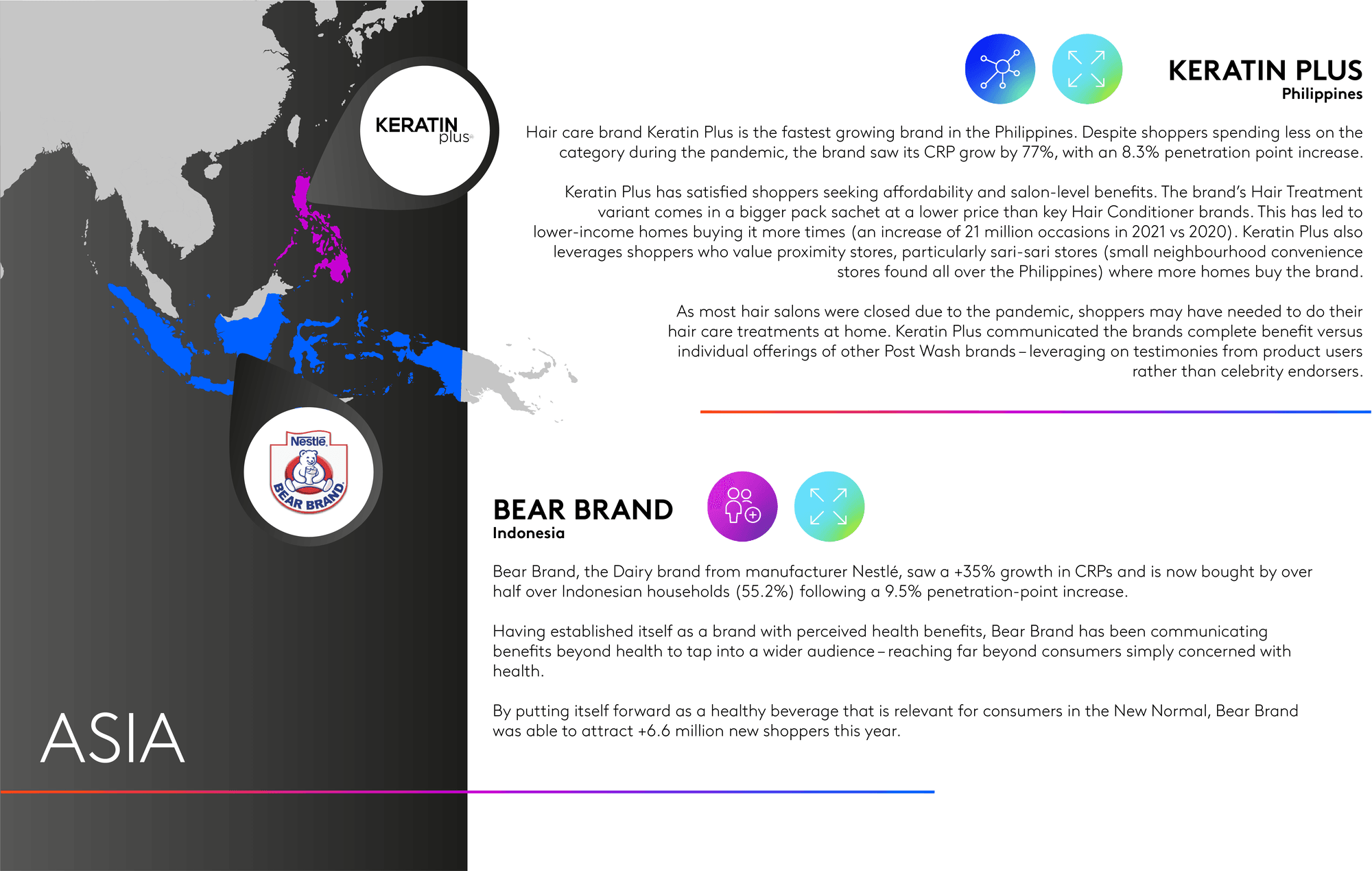 KERATIN plus

Nestlé BEAR BRAND

ASIA

KERATIN PLUS
Philippines

Hair care brand Keratin Plus is the fastest growing brand in the Philippines. Despite shoppers spending less on the category during the pandemic, the brand saw its CRP grow by 77%, with an 8.3% penetration point increase.

Keratin Plus has satisfied shoppers seeking affordability and salon-level benefits. The brand's Hair Treatment variant comes in a bigger pack sachet at a lower price than key Hair Conditioner brands. This has led to lower-income homes buying it more times (an increase of 21 million occasions in 2021 vs 2020). Keratin Plus also leverages shoppers who value proximity stores, particularly sari-sari stores (small neighbourhood convenience stores found all over the Philippines) where more homes buy the brand.

As most hair salons were closed due to the pandemic, shoppers may have needed to do their hair care treatments at home. Keratin Plus communicated the brands complete benefit versus individual offerings of other Post Wash brands – leveraging on testimonies from product users rather than celebrity endorsers.

BEAR BRAND
Indonesia

Bear Brand, the Dairy brand from manufacturer Nestlé, saw a +35% growth in CRPs and is now bought by over half over Indonesian households (55.2%) following a 9.5% penetration-point increase.

Having established itself as a brand with perceived health benefits, Bear Brand has been communicating benefits beyond health to tap into a wider audience – reaching far beyond consumers simply concerned with health.

By putting itself forward as a healthy beverage that is relevant for consumers in the New Normal, Bear Brand was able to attract +6.6 million new shoppers this year.